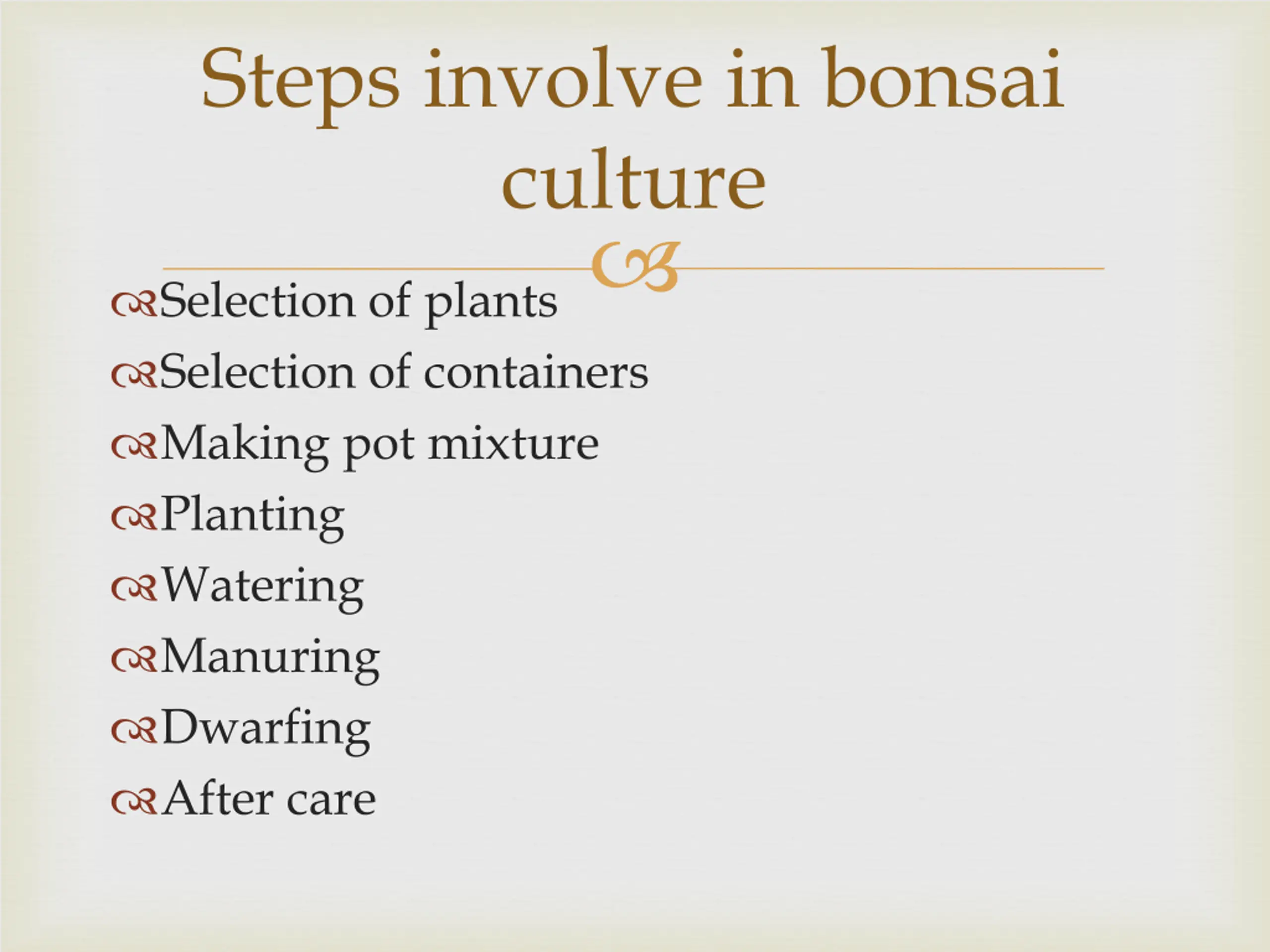 Steps involve in bonsai culture

Selection of plants
Selection of containers
Making pot mixture
Planting
Watering
Manuring
Dwarfing
After care